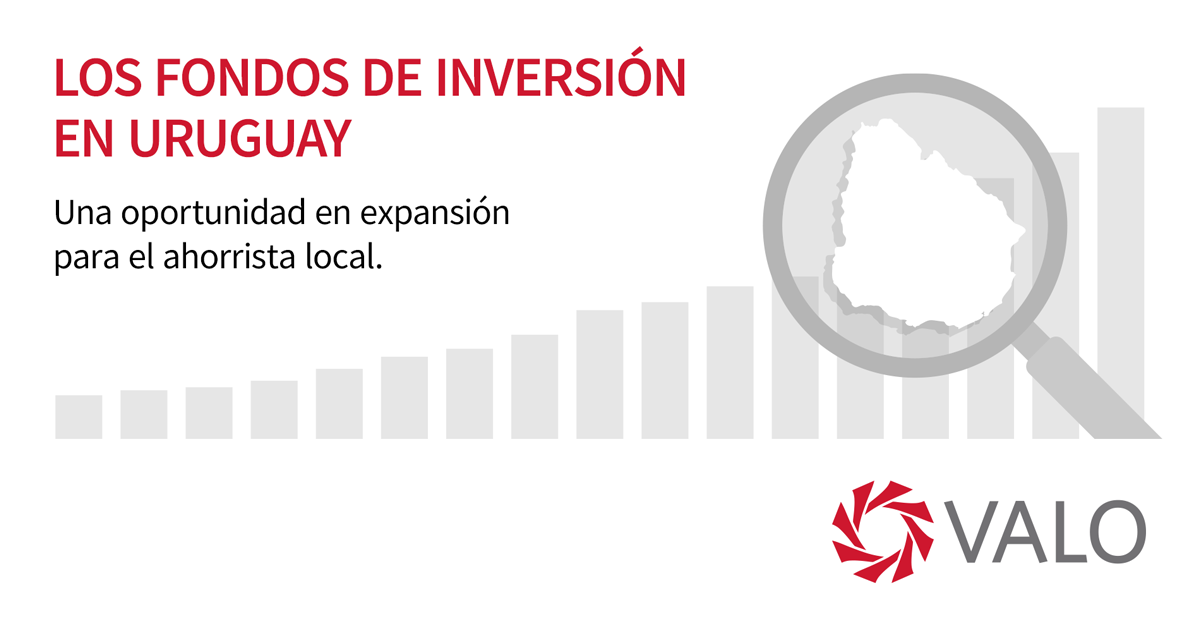 LOS FONDOS DE INVERSIÓN EN URUGUAY

Una oportunidad en expansión para el ahorrista local.

VALO